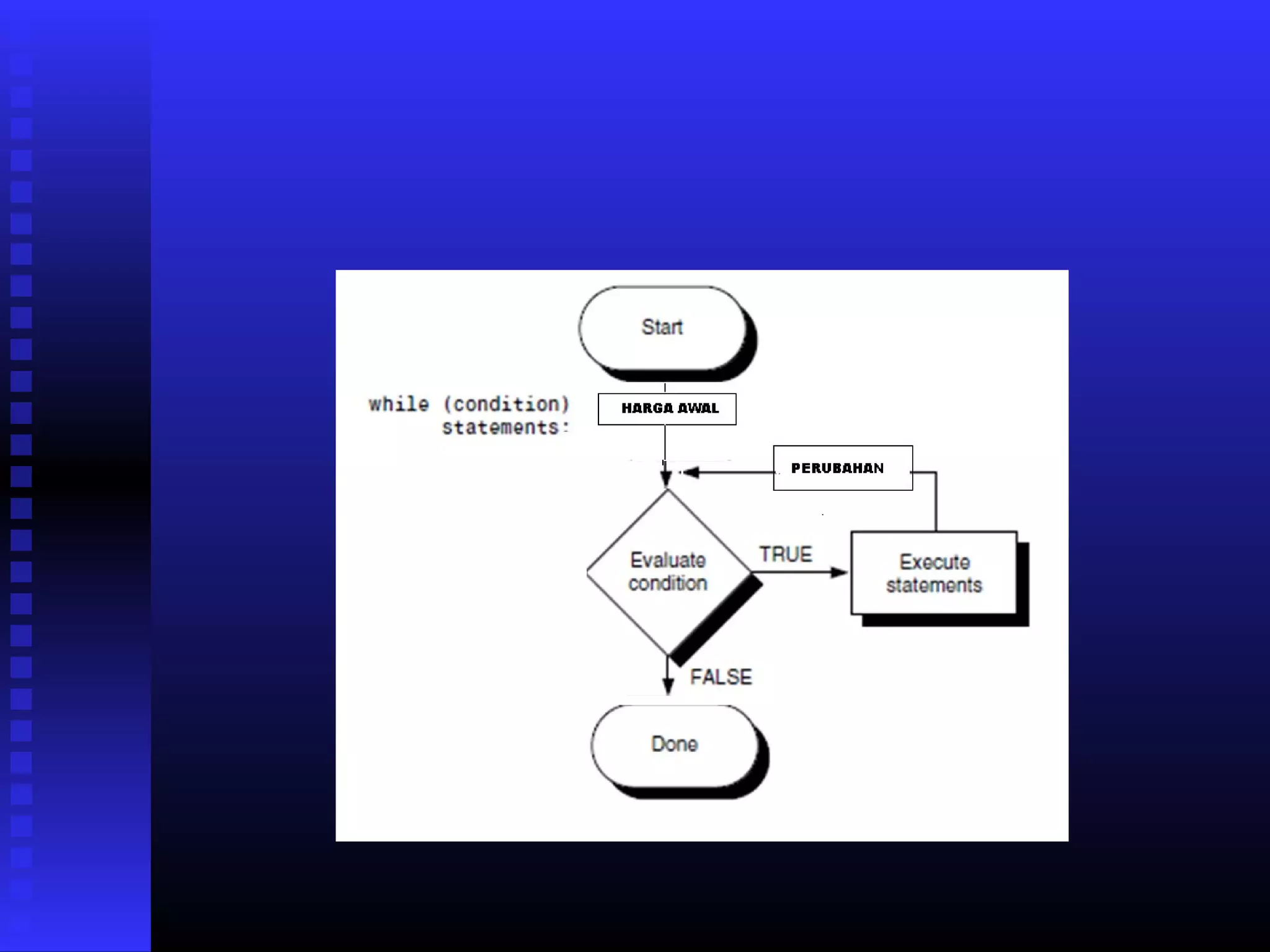 while (condition)
statements:

Start

HARGA AWAL

PERUBAHAN

Evaluate condition

TRUE

Execute statements

FALSE

Done